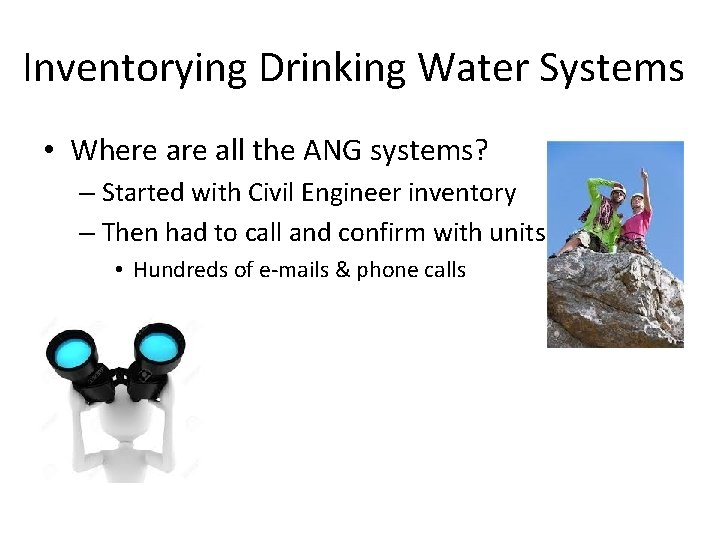 Inventorying Drinking Water Systems

• Where are all the ANG systems?
– Started with Civil Engineer inventory
– Then had to call and confirm with units
• Hundreds of e-mails & phone calls